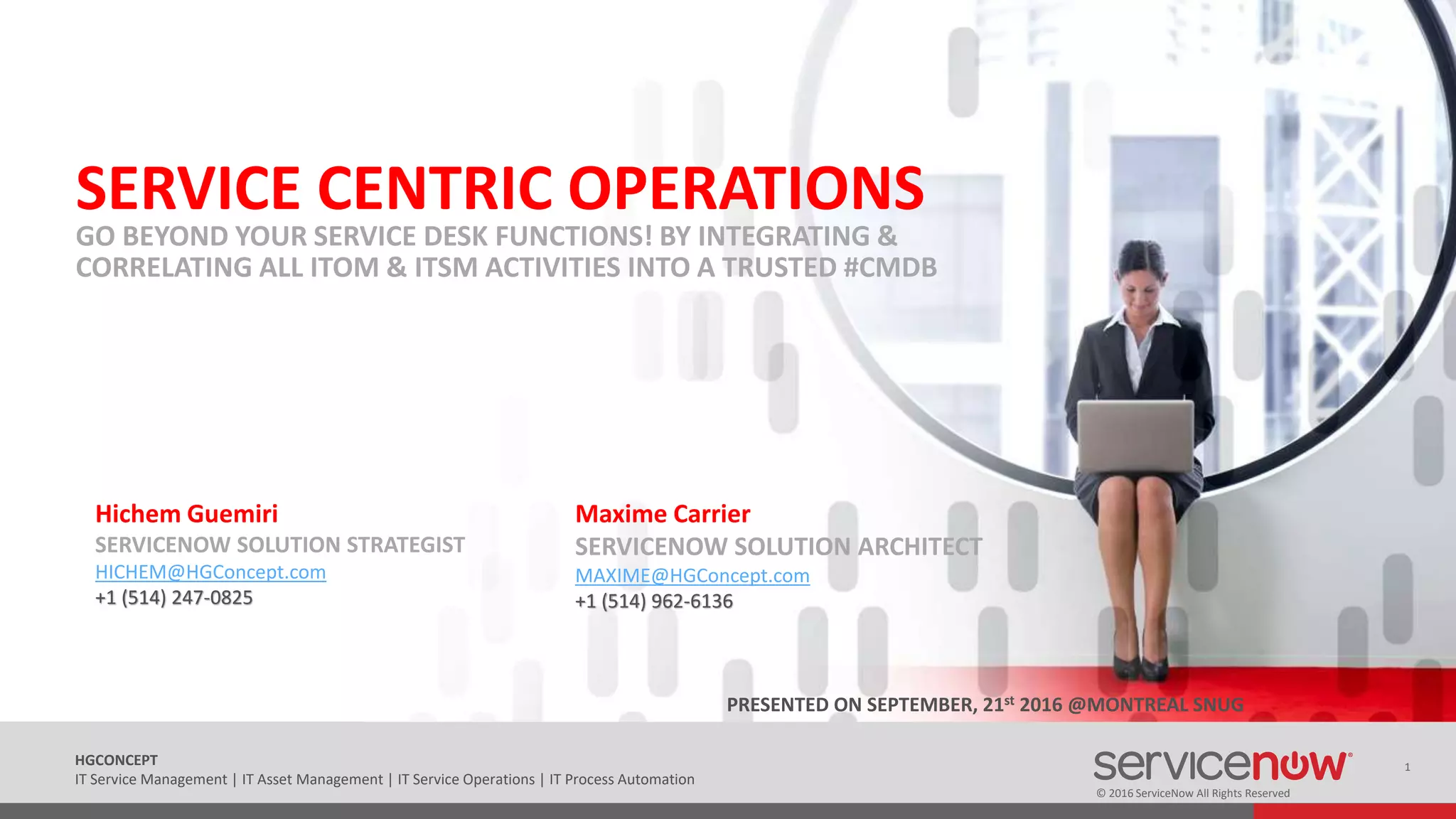 SERVICE CENTRIC OPERATIONS

GO BEYOND YOUR SERVICE DESK FUNCTIONS! BY INTEGRATING & CORRELATING ALL ITOM & ITSM ACTIVITIES INTO A TRUSTED #CMDB

Hichem Guemiri
SERVICENOW SOLUTION STRATEGIST
HICHEM@HGConcept.com
+1 (514) 247-0825

Maxime Carrier
SERVICENOW SOLUTION ARCHITECT
MAXIME@HGConcept.com
+1 (514) 962-6136

PRESENTED ON SEPTEMBER, 21$^{st}$ 2016 @MONTREAL SNUG

HGCONCEPT
IT Service Management | IT Asset Management | IT Service Operations | IT Process Automation

servicenow
© 2016 ServiceNow All Rights Reserved

1